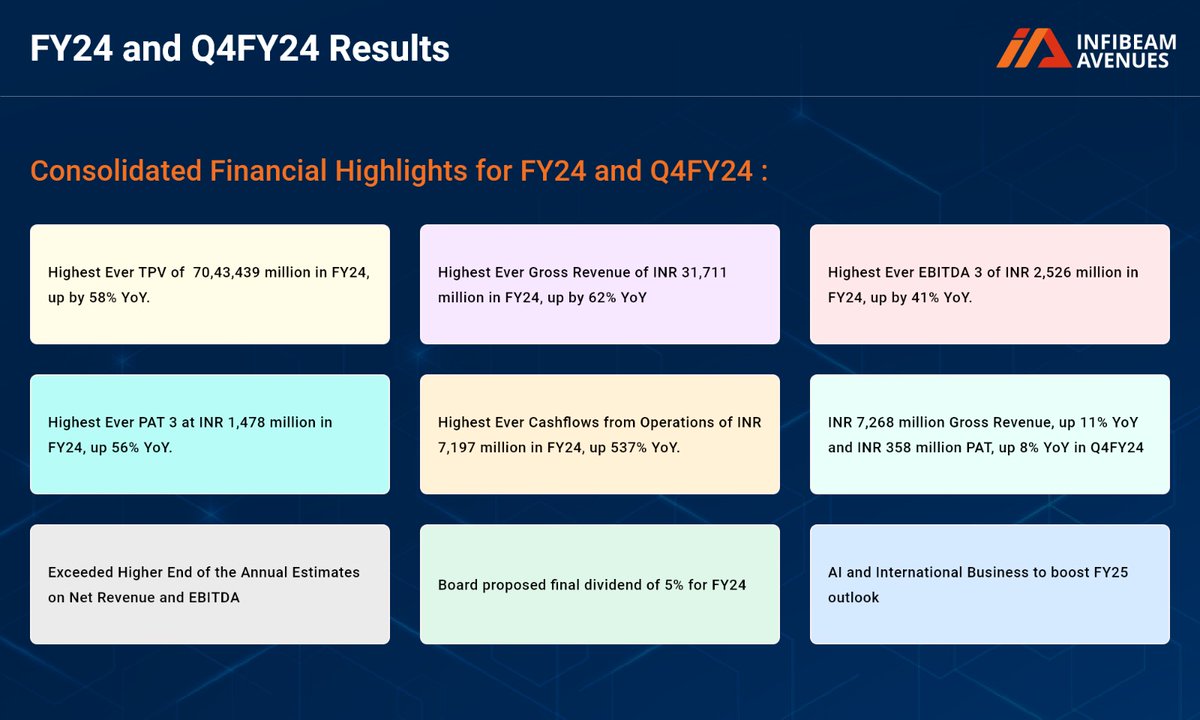 FY24 and Q4FY24 Results

INFIBEAM AVENUES

Consolidated Financial Highlights for FY24 and Q4FY24 :

Highest Ever TPV of 70,43,439 million in FY24, up by 58% YoY.

Highest Ever Gross Revenue of INR 31,711 million in FY24, up by 62% YoY

Highest Ever EBITDA 3 of INR 2,526 million in FY24, up by 41% YoY.

Highest Ever PAT 3 at INR 1,478 million in FY24, up 56% YoY.

Highest Ever Cashflows from Operations of INR 7,197 million in FY24, up 537% YoY.

INR 7,268 million Gross Revenue, up 11% YoY and INR 358 million PAT, up 8% YoY in Q4FY24

Exceeded Higher End of the Annual Estimates on Net Revenue and EBITDA

Board proposed final dividend of 5% for FY24

AI and International Business to boost FY25 outlook